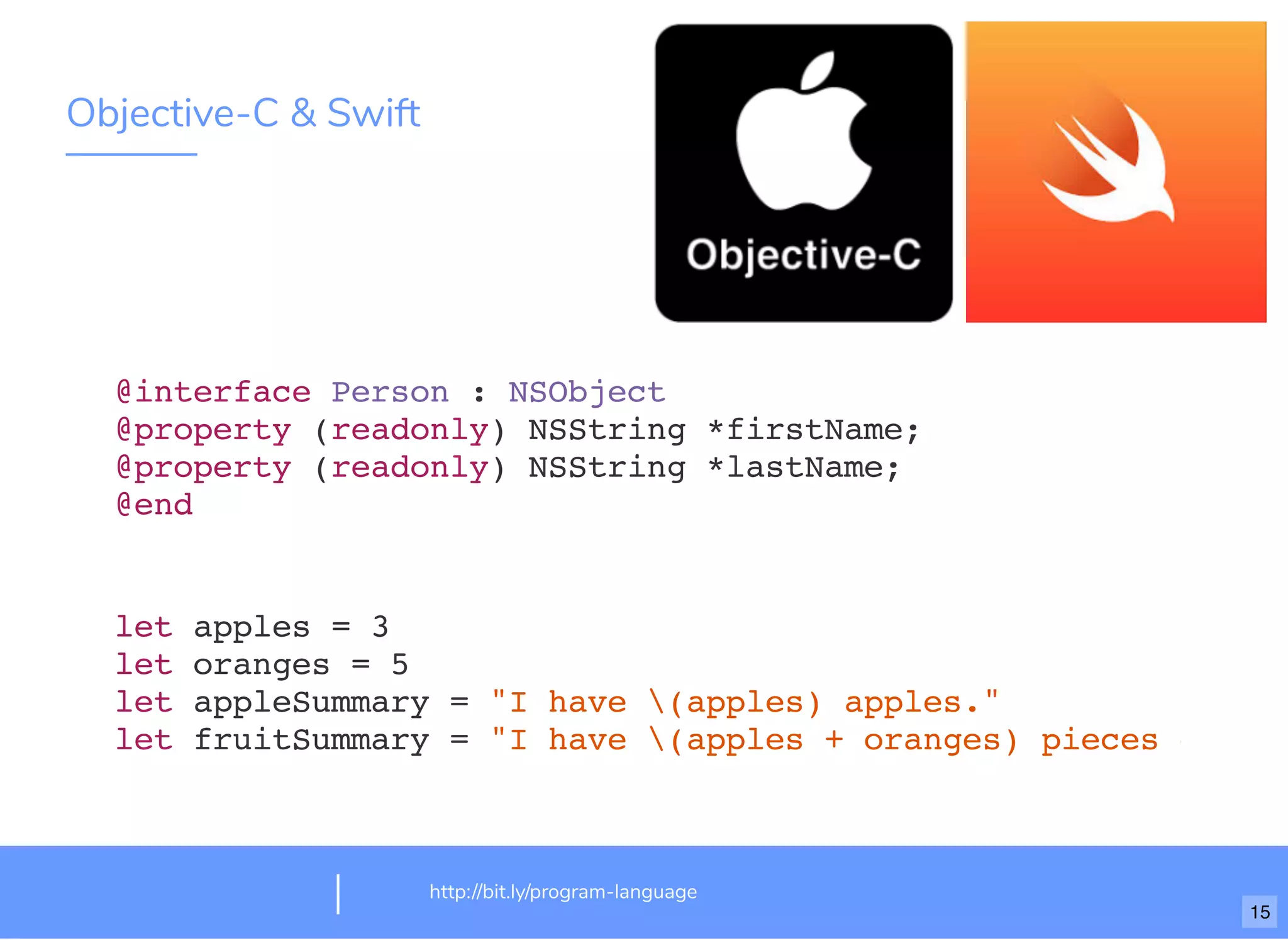 Objective-C & Swift

Objective-C

@interface Person : NSObject
@property (readonly) NSString *firstName;
@property (readonly) NSString *lastName;
@end

let apples = 3
let oranges = 5
let appleSummary = "I have \(apples) apples."
let fruitSummary = "I have \(apples + oranges) pieces

http://bit.ly/program-language

15